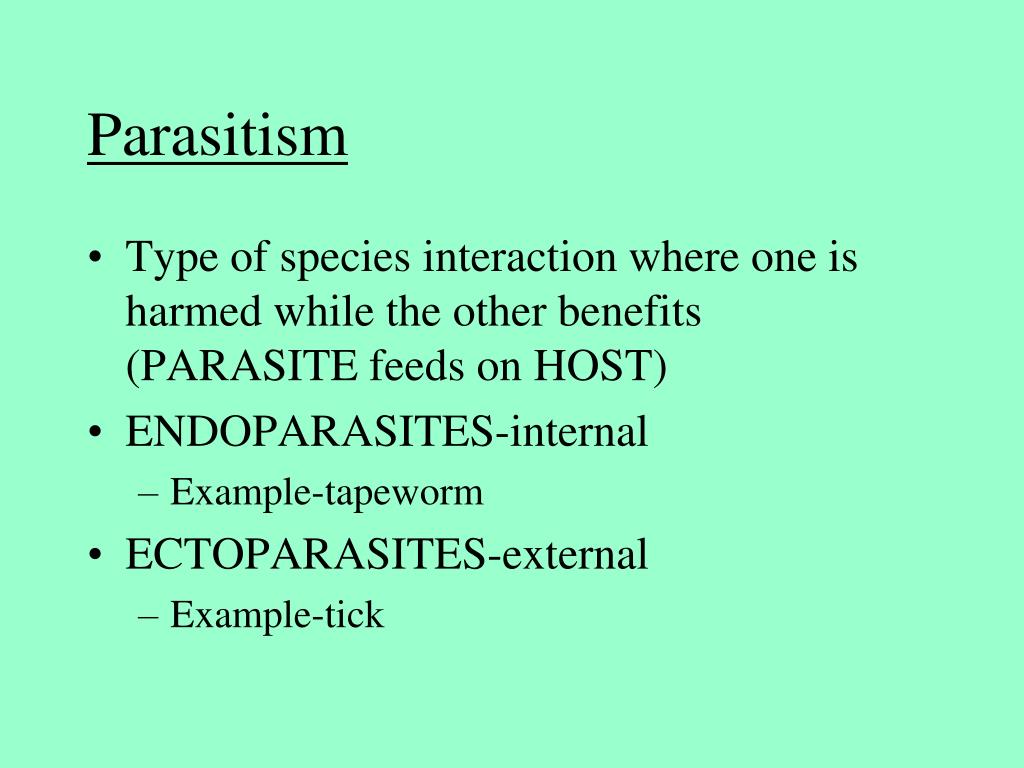 Parasitism

• Type of species interaction where one is harmed while the other benefits (PARASITE feeds on HOST)
• ENDOPARASITES-internal
– Example-tapeworm
• ECTOPARASITES-external
– Example-tick